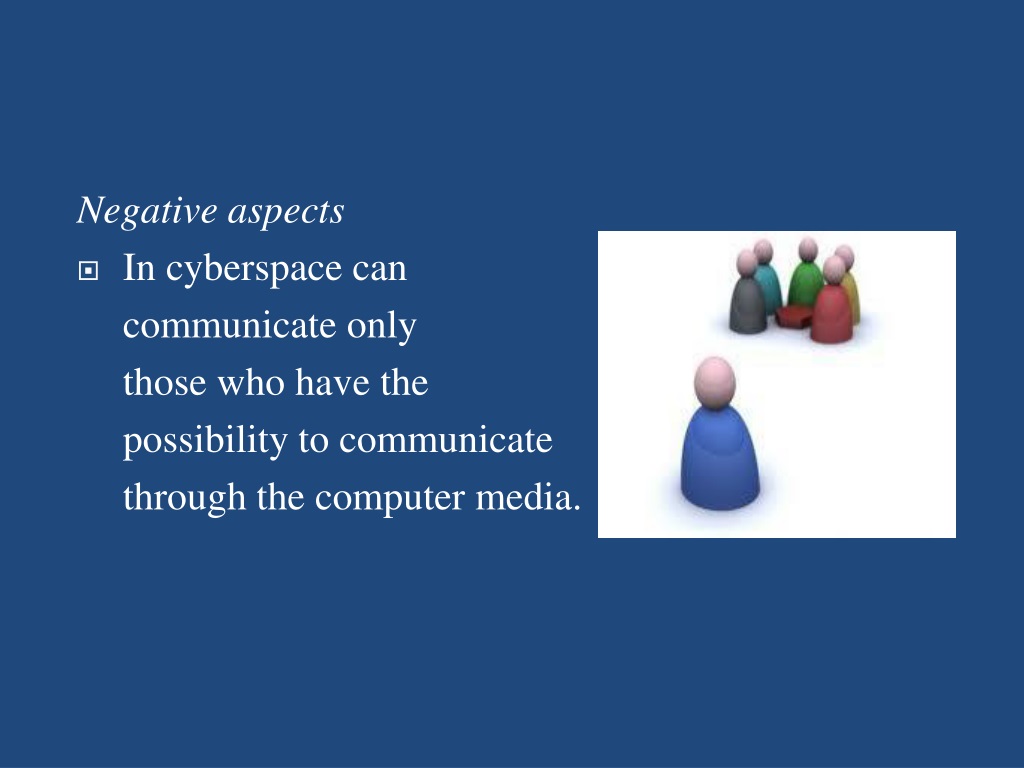 Negative aspects

In cyberspace can communicate only those who have the possibility to communicate through the computer media.